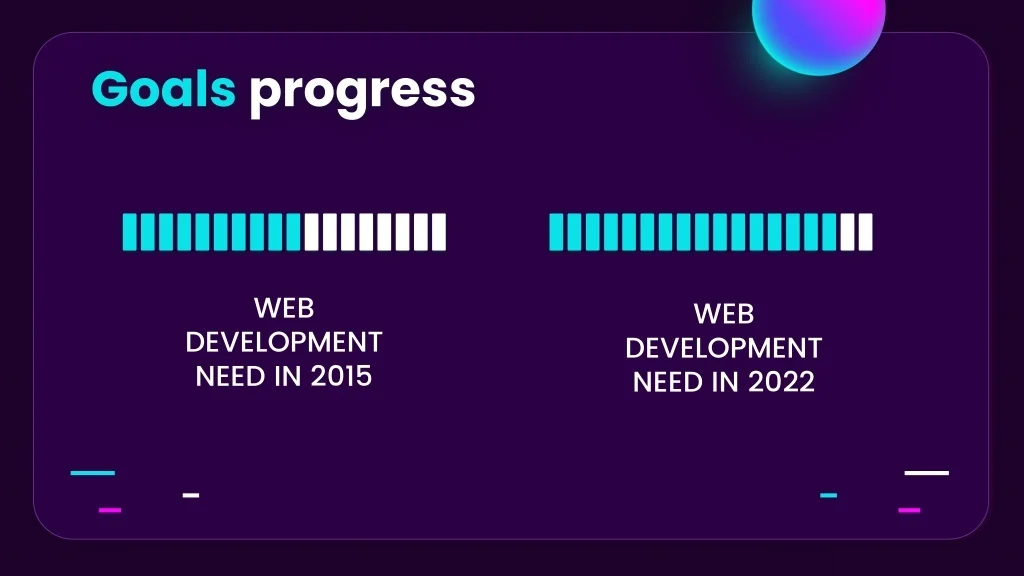 Goals progress

WEB DEVELOPMENT NEED IN 2015

WEB DEVELOPMENT NEED IN 2022